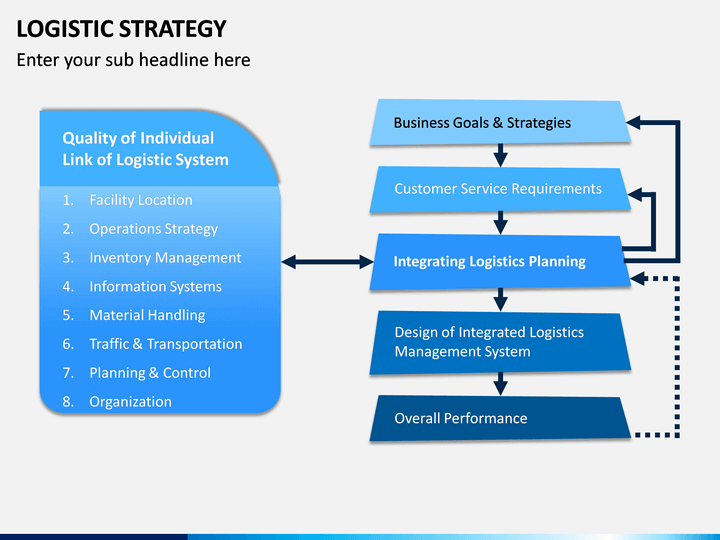 LOGISTIC STRATEGY
Enter your sub headline here

Quality of Individual Link of Logistic System

1. Facility Location
2. Operations Strategy
3. Inventory Management
4. Information Systems
5. Material Handling
6. Traffic & Transportation
7. Planning & Control
8. Organization

Business Goals & Strategies

Customer Service Requirements

Integrating Logistics Planning

Design of Integrated Logistics Management System

Overall Performance